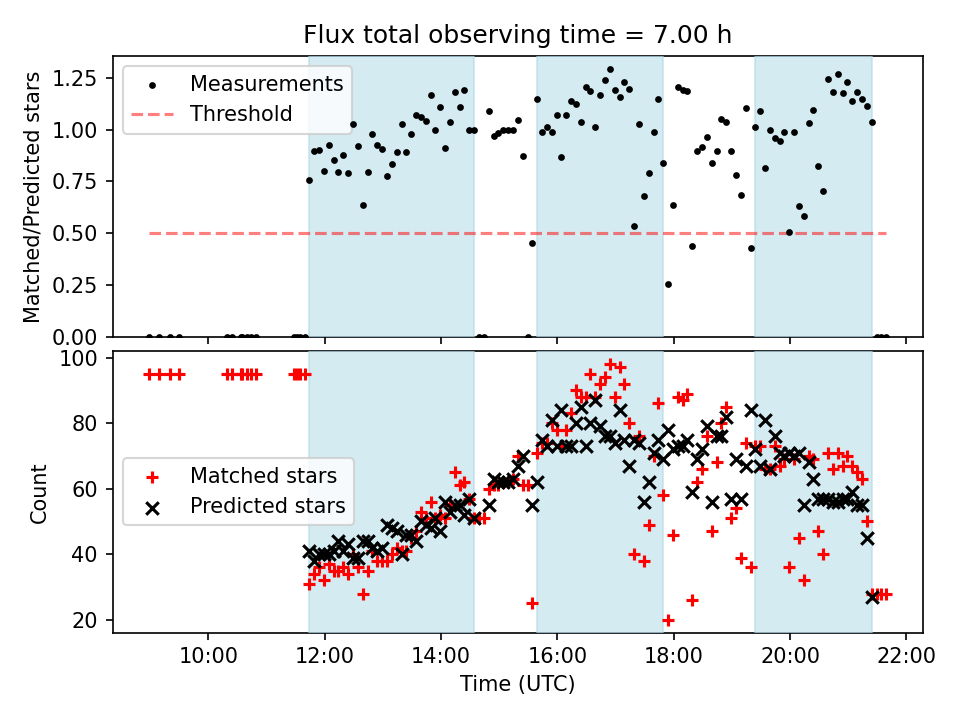 Flux total observing time = 7.00 h

Matched/Predicted stars

1.25
1.00
0.75
0.50
0.25
0.00

Measurements
Threshold

Count

100
80
60
40
20

Matched stars
Predicted stars

10:00
12:00
14:00
16:00
18:00
20:00
22:00

Time (UTC)